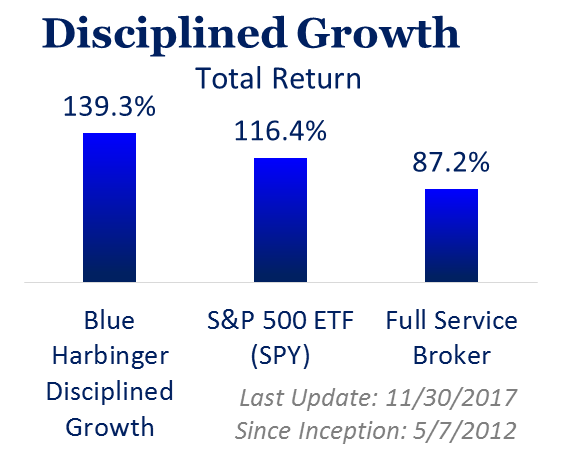 Disciplined Growth

Total Return

139.3%

116.4%

87.2%

Blue Harbinger Disciplined Growth

S&P 500 ETF (SPY)

Full Service Broker

Last Update: 11/30/2017
Since Inception: 5/7/2012